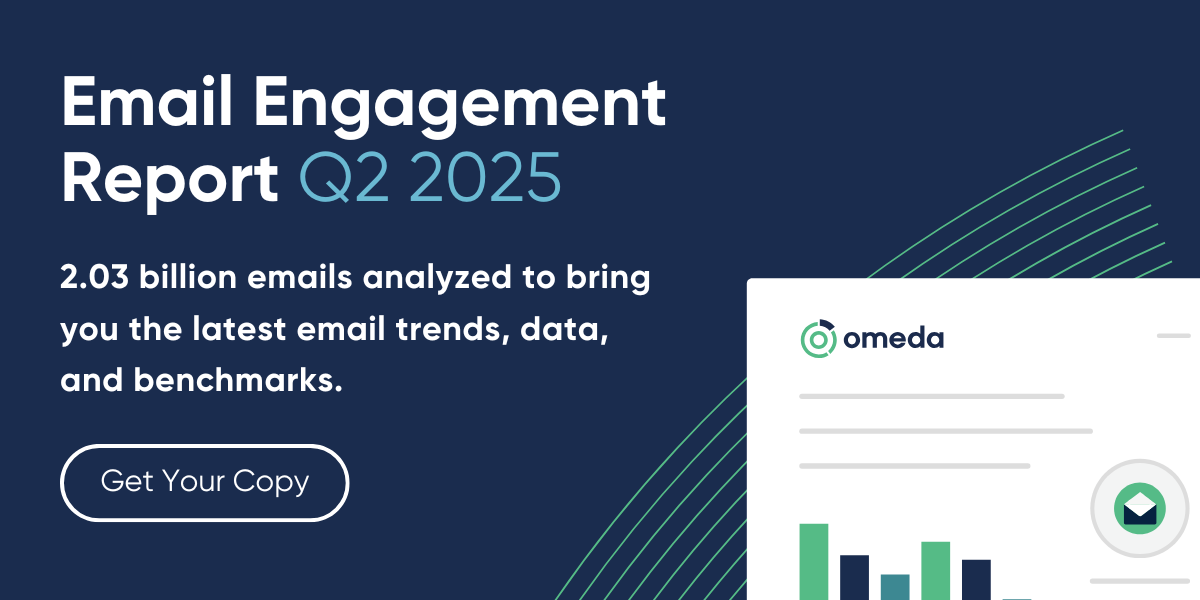 Email Engagement Report Q2 2025

2.03 billion emails analyzed to bring you the latest email trends, data, and benchmarks.

Get Your Copy

omeda